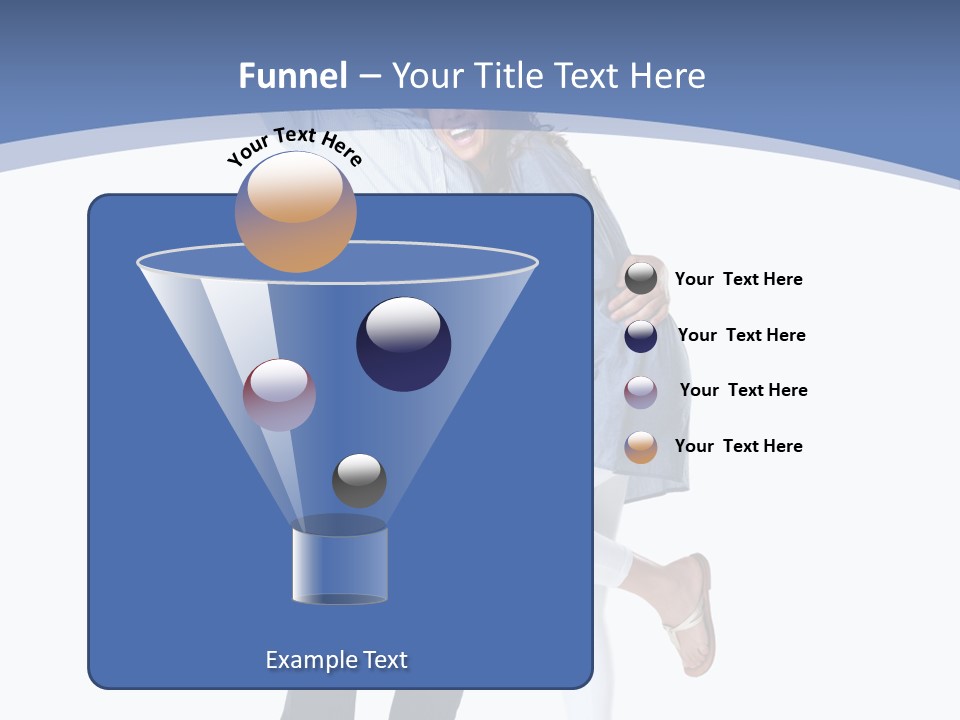 Funnel – Your Title Text Here

Your Text Here

Your Text Here

Your Text Here

Your Text Here

Your Text Here

Example Text